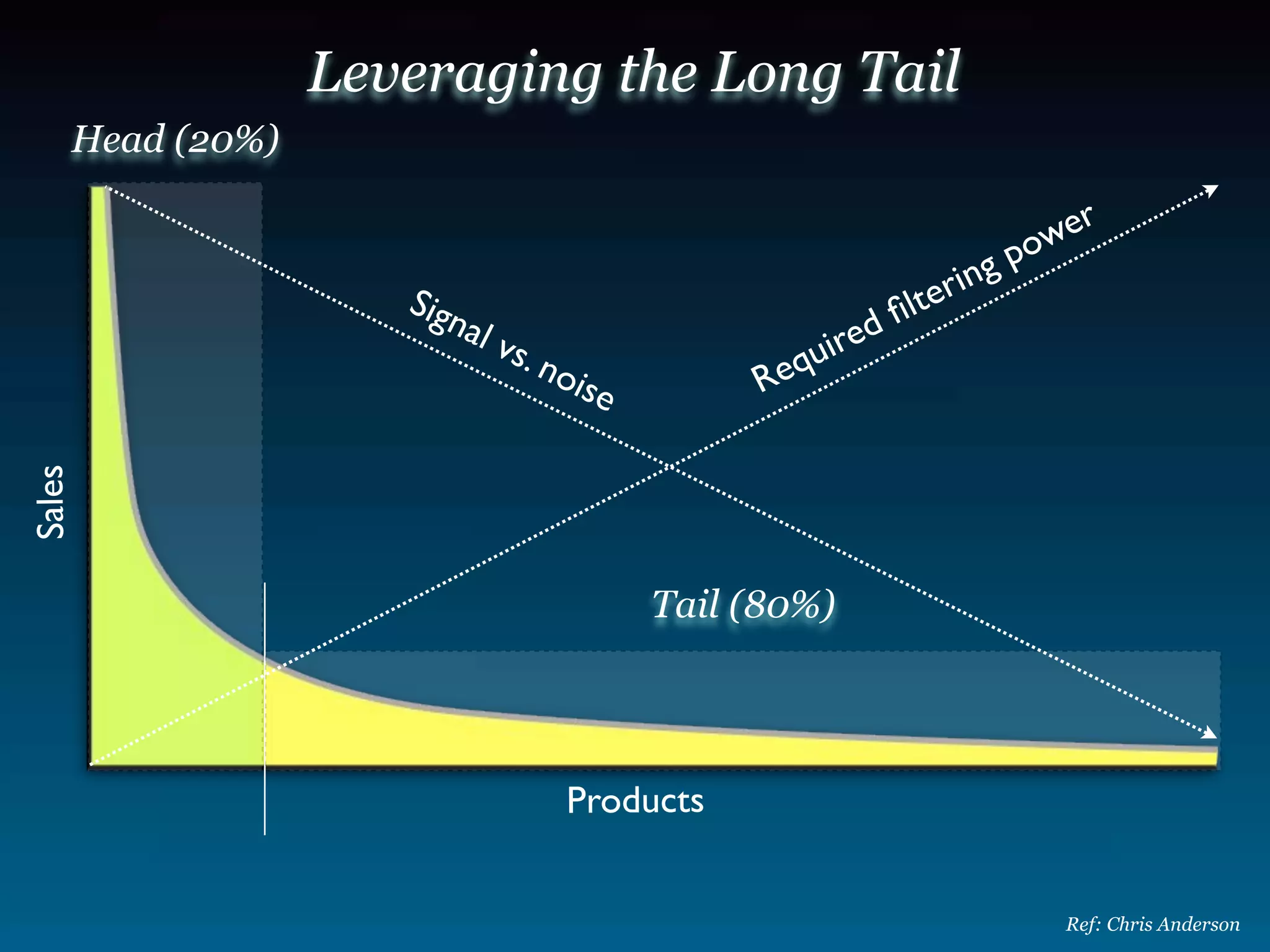 Leveraging the Long Tail

Head (20%)

Signal vs. noise

Required filtering power

Sales

Tail (80%)

Products

Ref: Chris Anderson